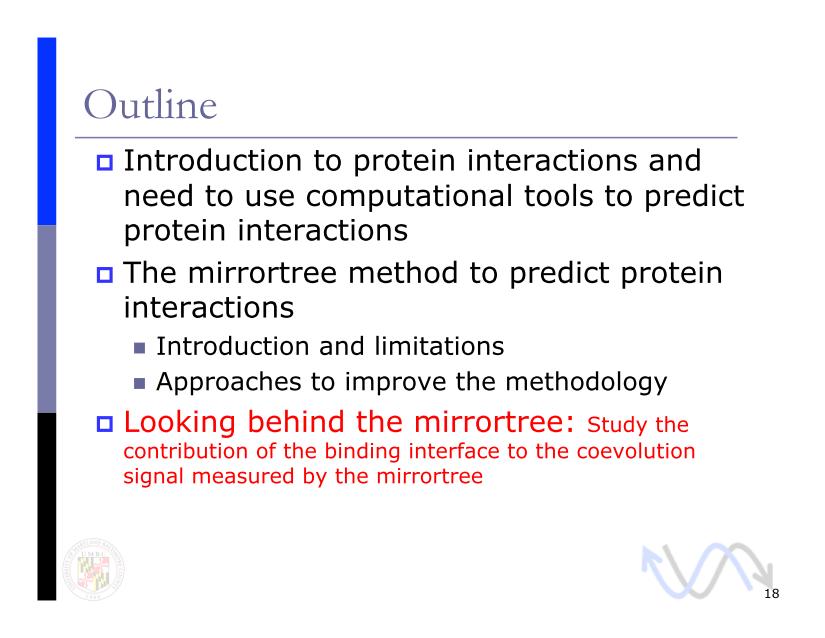 Outline

Introduction to protein interactions and need to use computational tools to predict protein interactions

The mirrortree method to predict protein interactions

Introduction and limitations

Approaches to improve the methodology

Looking behind the mirrortree: Study the contribution of the binding interface to the coevolution signal measured by the mirrortree

18